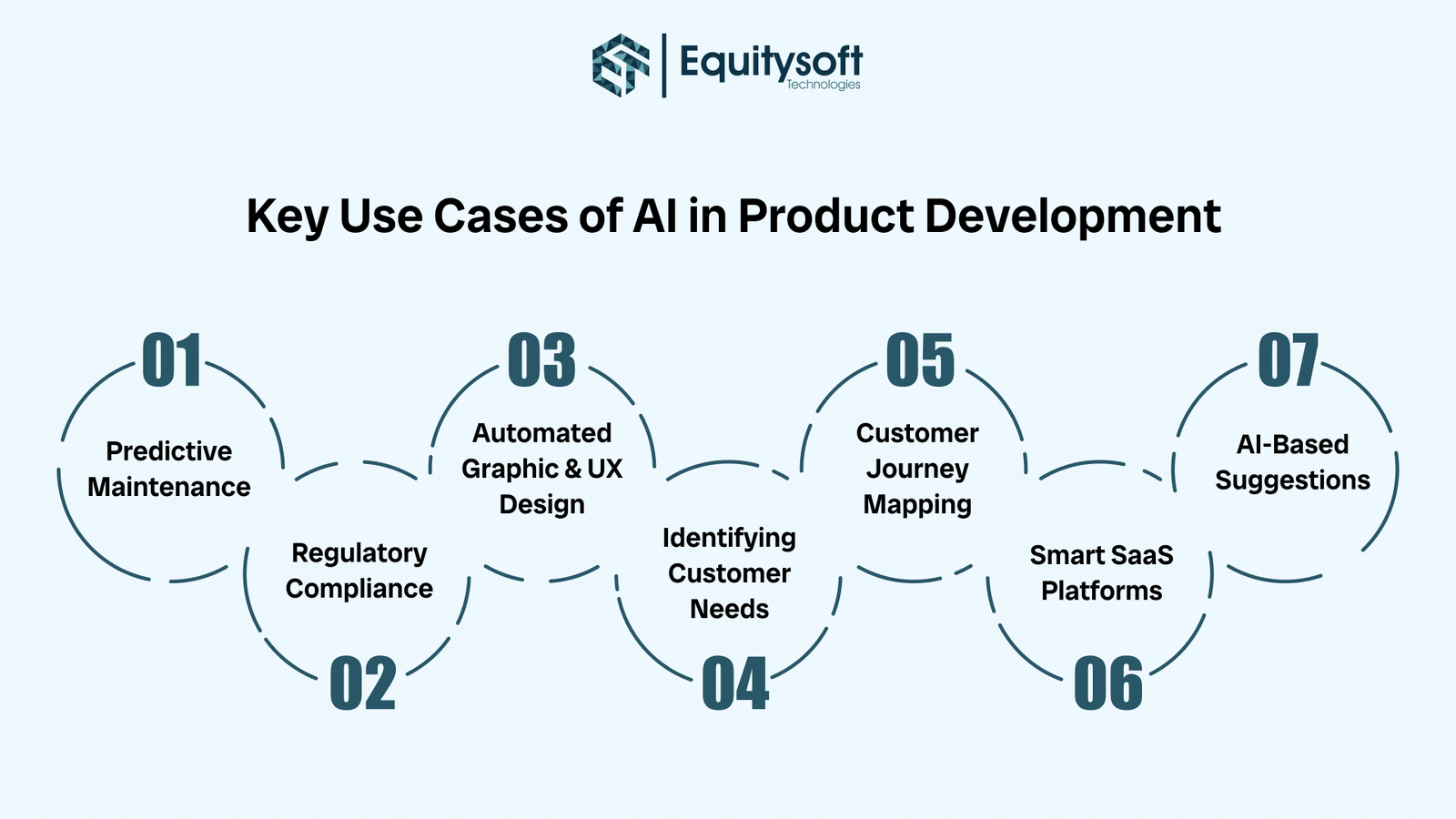 Equitysoft
Technologies

Key Use Cases of AI in Product Development

01
Predictive Maintenance

02
Regulatory Compliance

03
Automated Graphic & UX Design

04
Identifying Customer Needs

05
Customer Journey Mapping

06
Smart SaaS Platforms

07
AI-Based Suggestions